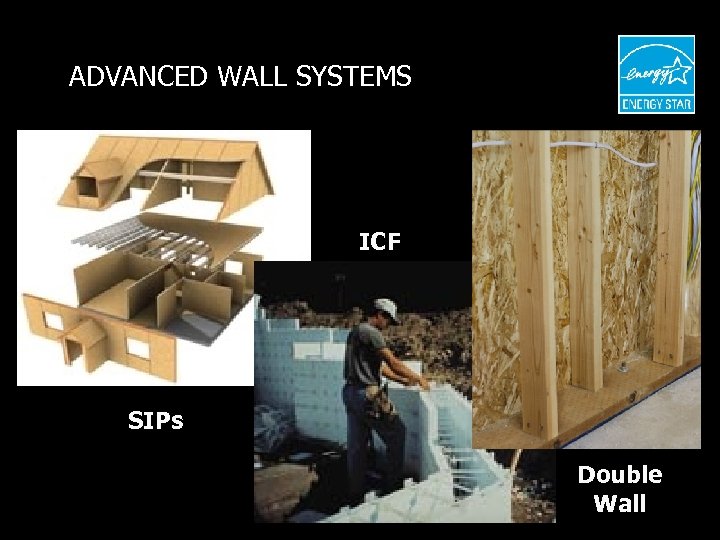 ADVANCED WALL SYSTEMS

energy
ENERGY STAR

ICF

SIPs

Double Wall